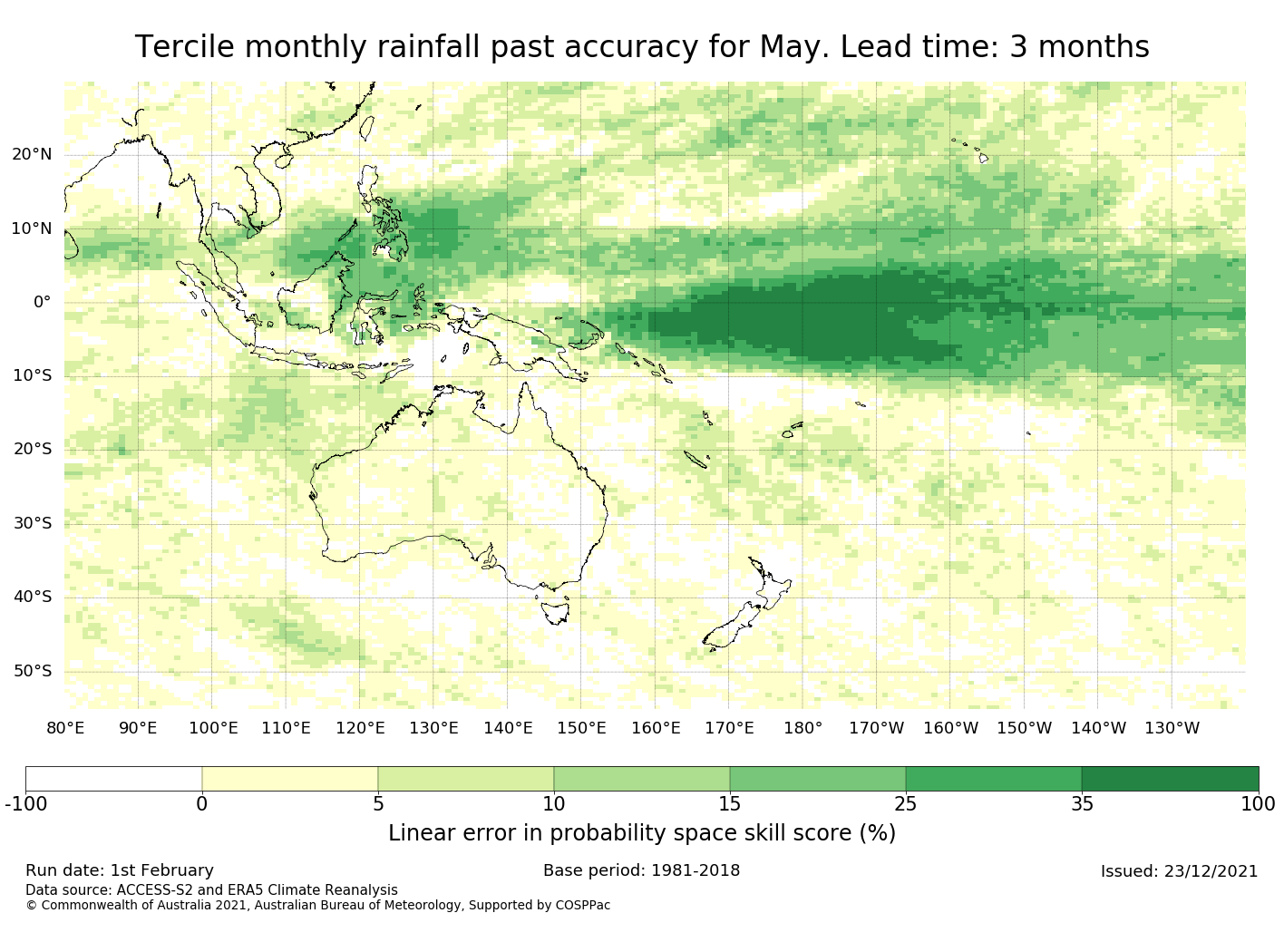 Tercile monthly rainfall past accuracy for May. Lead time: 3 months

20°N
10°N
0°
10°S
20°S
30°S
40°S
50°S

80°E 90°E 100°E 110°E 120°E 130°E 140°E 150°E 160°E 170°E 180° 170°W 160°W 150°W 140°W 130°W

-100 0 5 10 15 25 35 100

Linear error in probability space skill score (%)

Run date: 1st February
Base period: 1981-2018
Issued: 23/12/2021
Data source: ACCESS-S2 and ERA5 Climate Reanalysis
© Commonwealth of Australia 2021, Australian Bureau of Meteorology, Supported by COSPPac